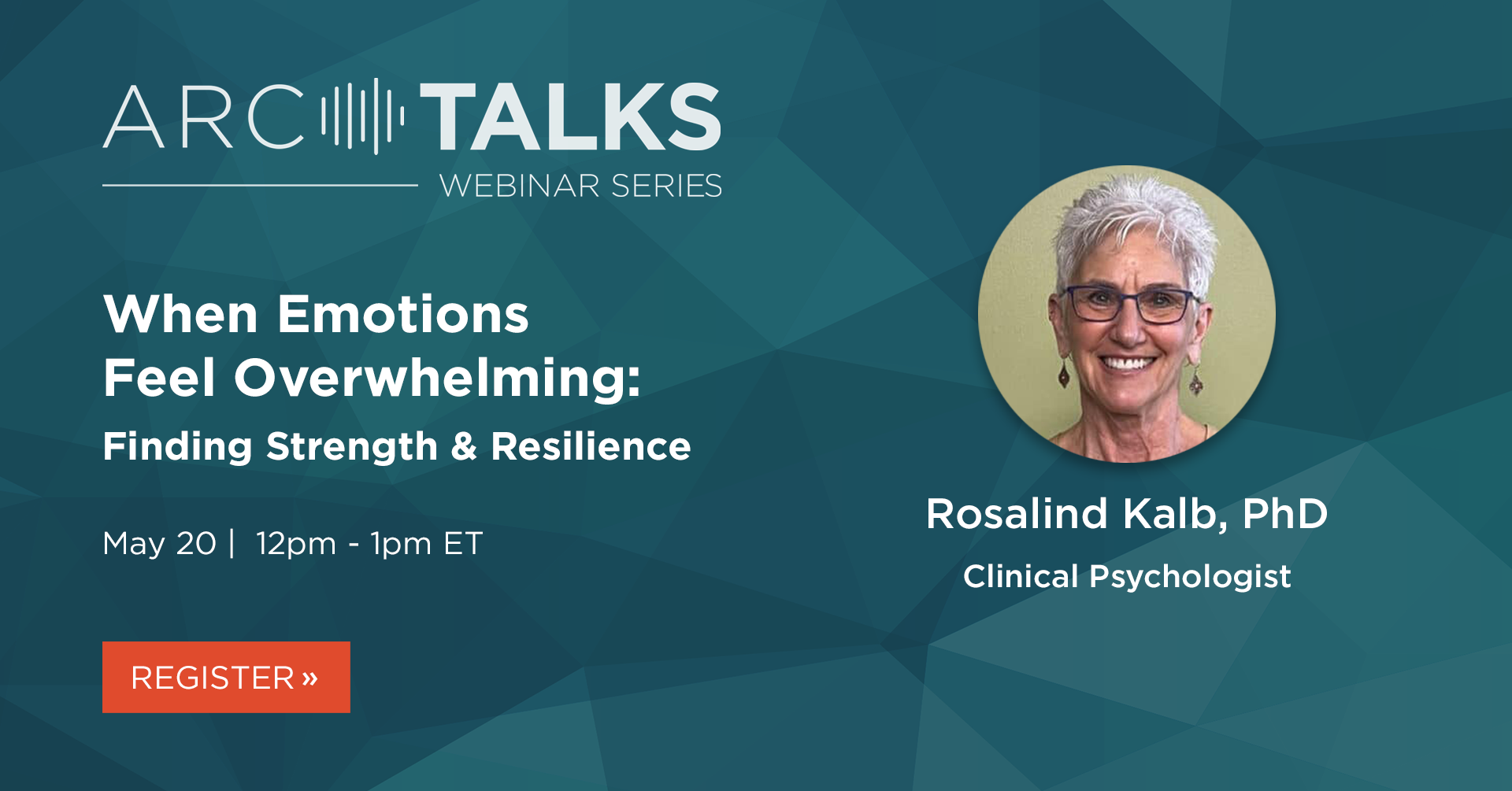 ARC TALKS
WEBINAR SERIES

When Emotions Feel Overwhelming:
Finding Strength & Resilience

May 20 | 12pm - 1pm ET

REGISTER »

Rosalind Kalb, PhD
Clinical Psychologist